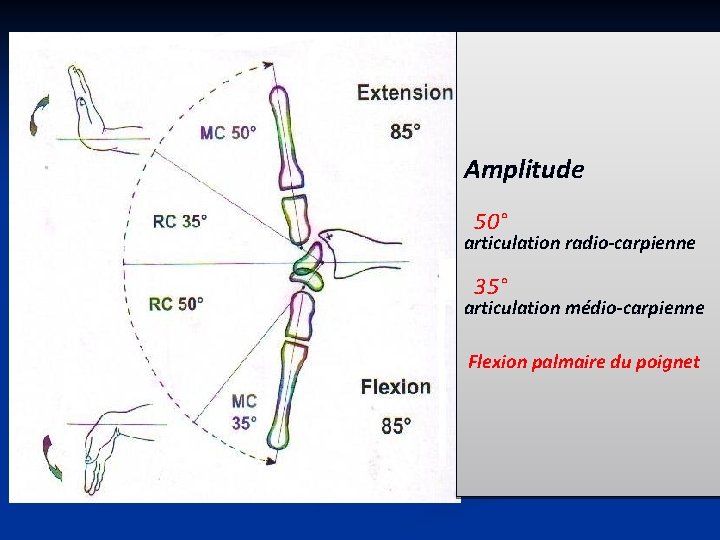 Extension
85°

MC 50°

RC 35°

RC 50°

MC
35°

Flexion
85°

Amplitude

50°
articulation radio-carpienne

35°
articulation médio-carpienne

Flexion palmaire du poignet